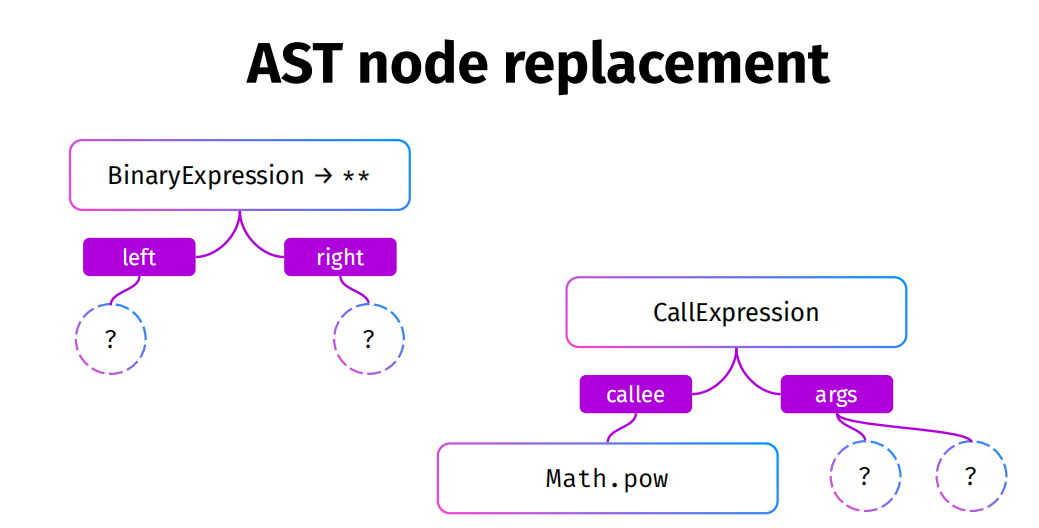 AST node replacement

BinaryExpression → **

left

right

?

?

CallExpression

callee

args

Math.pow

?

?